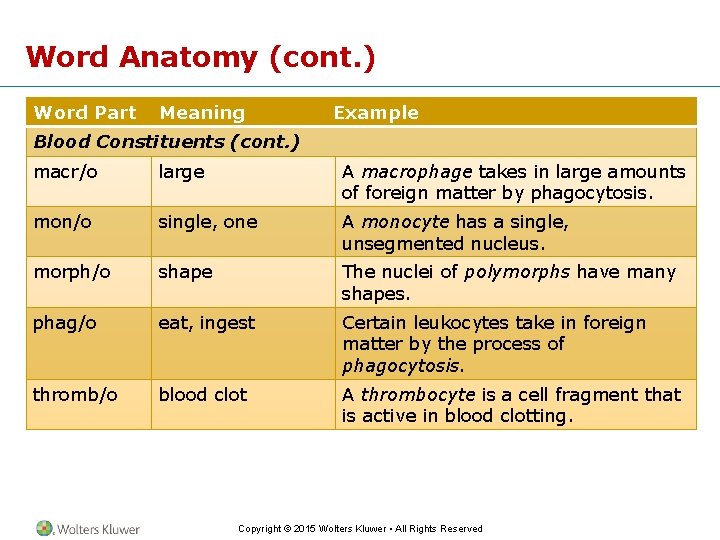 Word Anatomy (cont.)

| Word Part | Meaning | Example |
|---|---|---|
| Blood Constituents (cont.) | | |
| macr/o | large | A macrophage takes in large amounts of foreign matter by phagocytosis. |
| mon/o | single, one | A monocyte has a single, unsegmented nucleus. |
| morph/o | shape | The nuclei of polymorphs have many shapes. |
| phag/o | eat, ingest | Certain leukocytes take in foreign matter by the process of phagocytosis. |
| thromb/o | blood clot | A thrombocyte is a cell fragment that is active in blood clotting. |

Wolters Kluwer

Copyright © 2015 Wolters Kluwer • All Rights Reserved